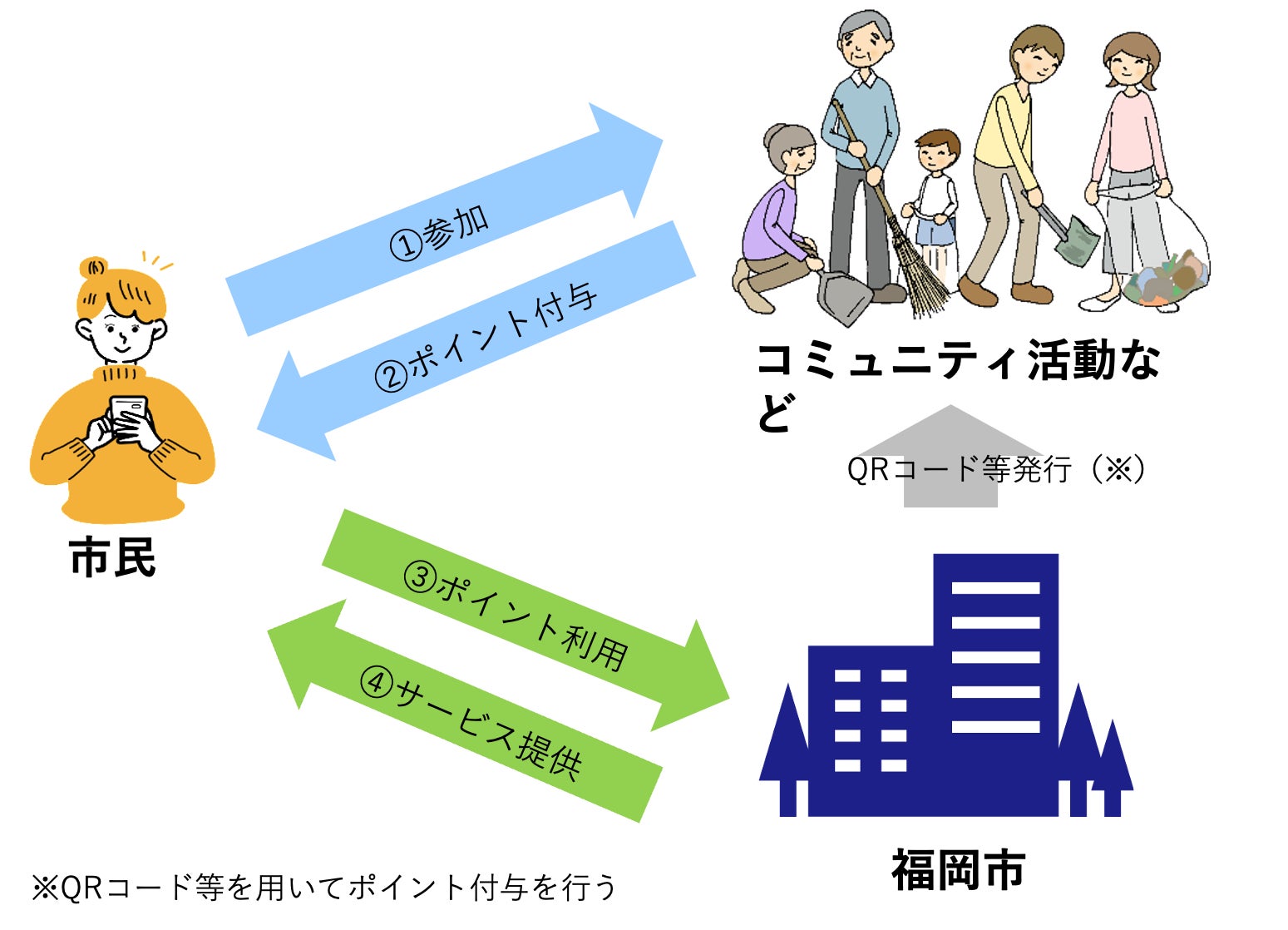 ①参加

②ポイント付与

コミュニティ活動など

QRコード等発行（※）

市民

③ポイント利用

④サービス提供

福岡市

※QRコード等を用いてポイント付与を行う